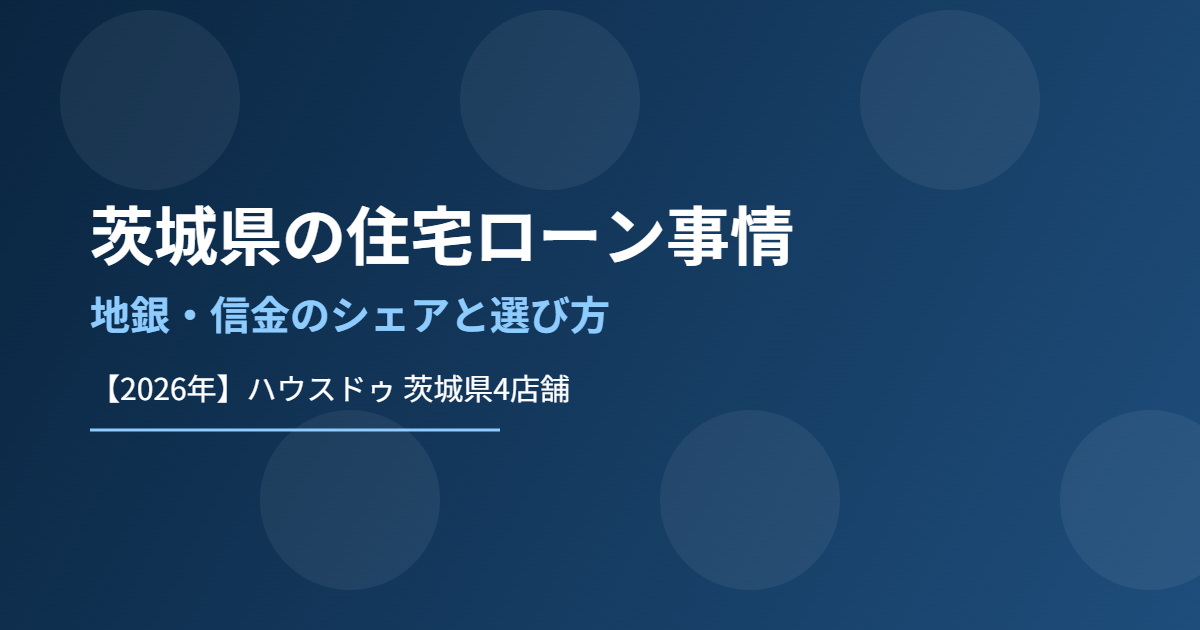 茨城県の住宅ローン事情

地銀・信金のシェアと選び方

【2026年】ハウスドゥ 茨城県4店舗